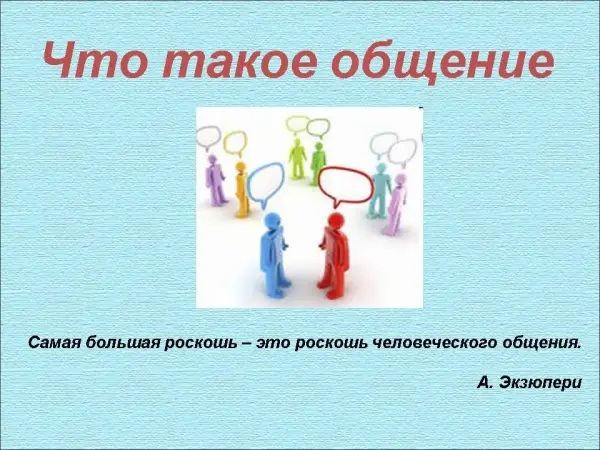 Что такое общение

Самая большая роскошь – это роскошь человеческого общения.

А. Экзюпери